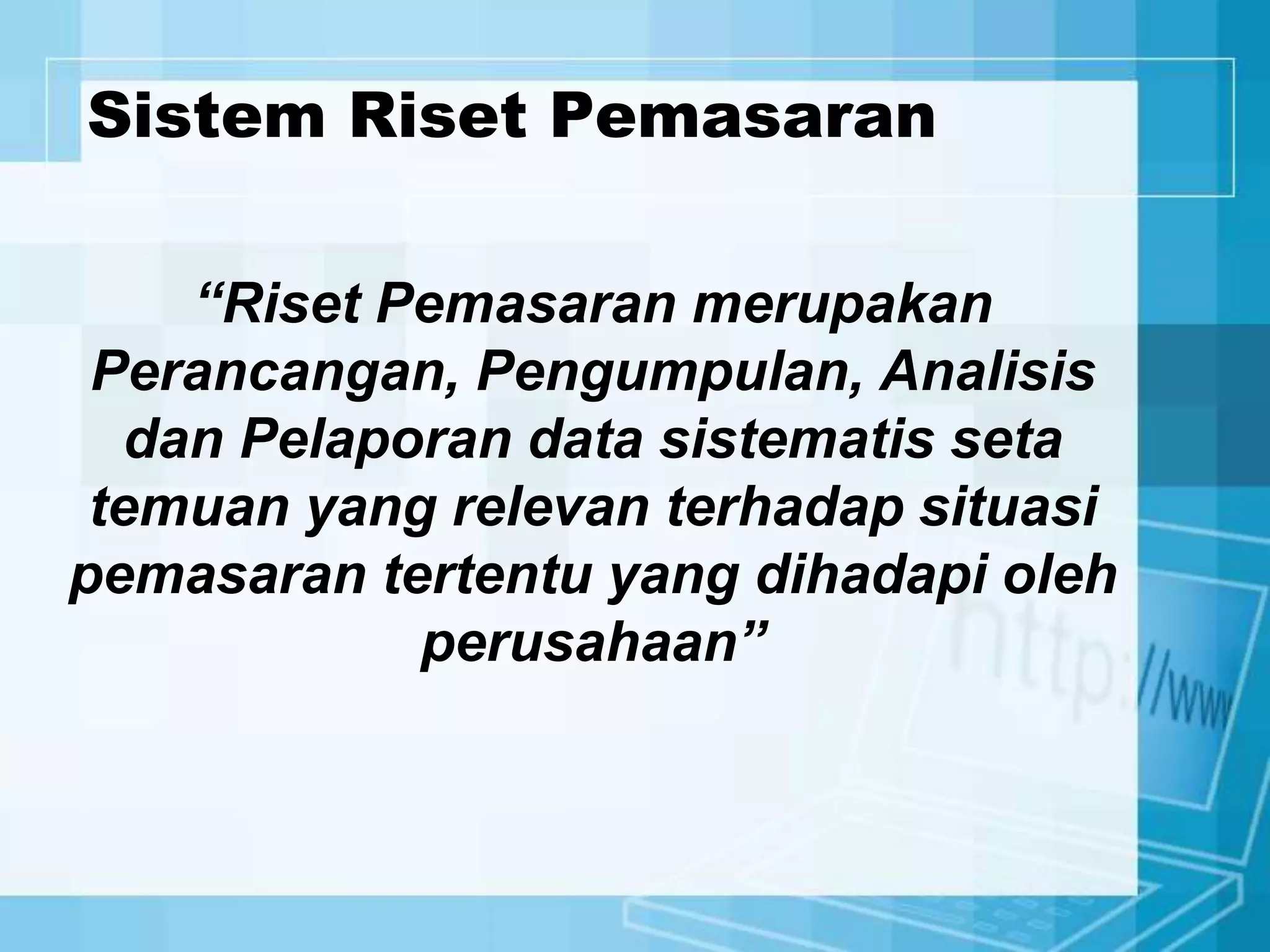 Sistem Riset Pemasaran

“Riset Pemasaran merupakan Perancangan, Pengumpulan, Analisis dan Pelaporan data sistematis seta temuan yang relevan terhadap situasi pemasaran tertentu yang dihadapi oleh perusahaan”

http://ww